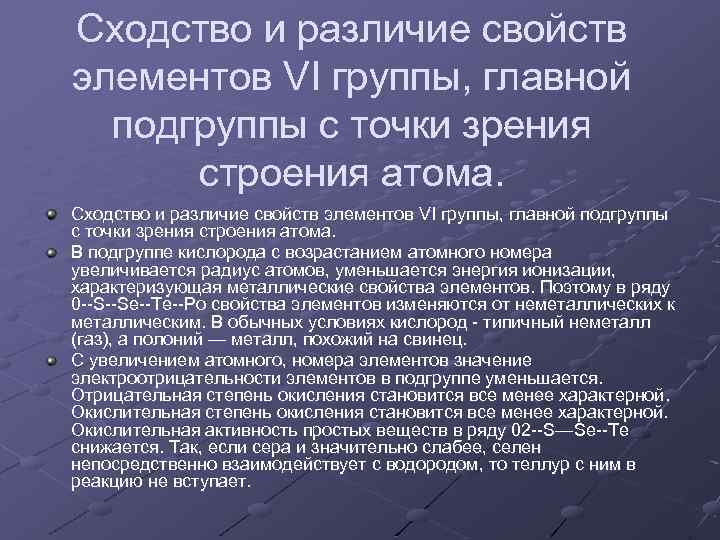 Сходство и различие свойств элементов VI группы, главной подгруппы с точки зрения строения атома.

Сходство и различие свойств элементов VI группы, главной подгруппы с точки зрения строения атома.

В подгруппе кислорода с возрастанием атомного номера увеличивается радиус атомов, уменьшается энергия ионизации, характеризующая металлические свойства элементов. Поэтому в ряду 0--S--Se--Te--Po свойства элементов изменяются от неметаллических к металлическим. В обычных условиях кислород - типичный неметалл (газ), а полоний — металл, похожий на свинец.

С увеличением атомного, номера элементов значение электроотрицательности элементов в подгруппе уменьшается. Отрицательная степень окисления становится все менее характерной. Окислительная степень окисления становится все менее характерной. Окислительная активность простых веществ в ряду 02--S—Se--Te снижается. Так, если сера и значительно слабее, селен непосредственно взаимодействует с водородом, то теллур с ним в реакцию не вступает.